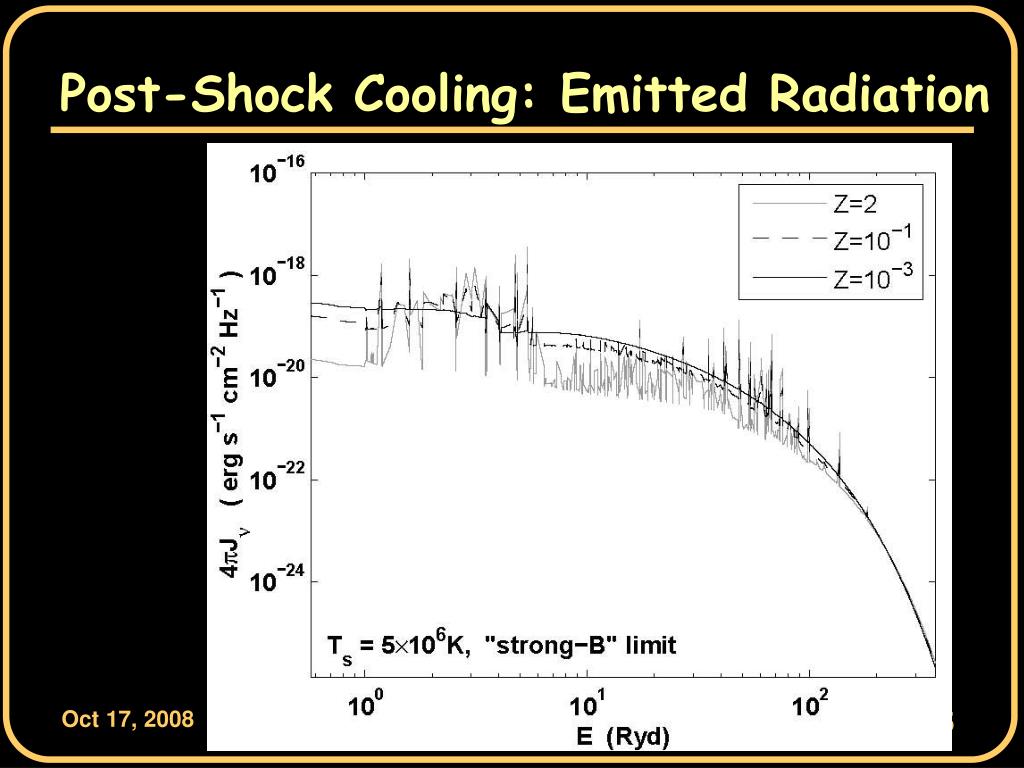 Post-Shock Cooling: Emitted Radiation

$10^{-16}$
$10^{-18}$
$10^{-20}$
$10^{-22}$
$10^{-24}$

$4\pi J_\nu$ ( erg s$^{-1}$ cm$^{-2}$ Hz$^{-1}$ )

Z=2
Z=$10^{-1}$
Z=$10^{-3}$

$T_s = 5\times10^6$K, "strong−B" limit

$10^0$
$10^1$
$10^2$
E (Ryd)

Oct 17, 2008